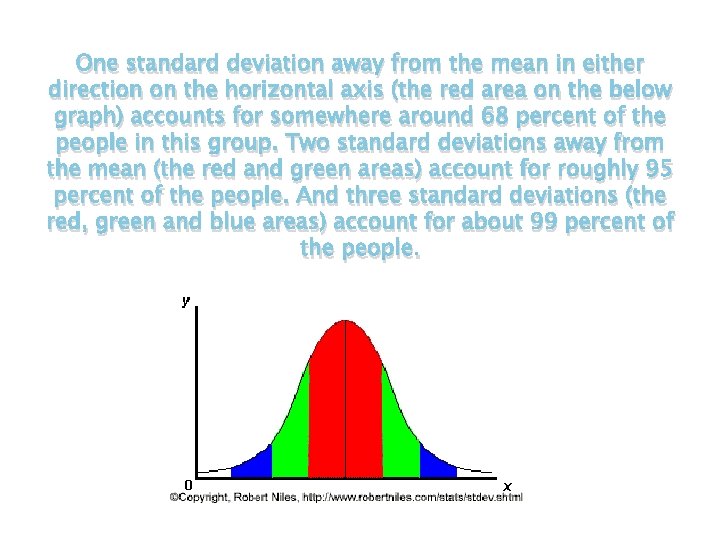 One standard deviation away from the mean in either direction on the horizontal axis (the red area on the below graph) accounts for somewhere around 68 percent of the people in this group. Two standard deviations away from the mean (the red and green areas) account for roughly 95 percent of the people. And three standard deviations (the red, green and blue areas) account for about 99 percent of the people.

y

0

x

©Copyright, Robert Niles, http://www.robertniles.com/stats/stdev.shtml